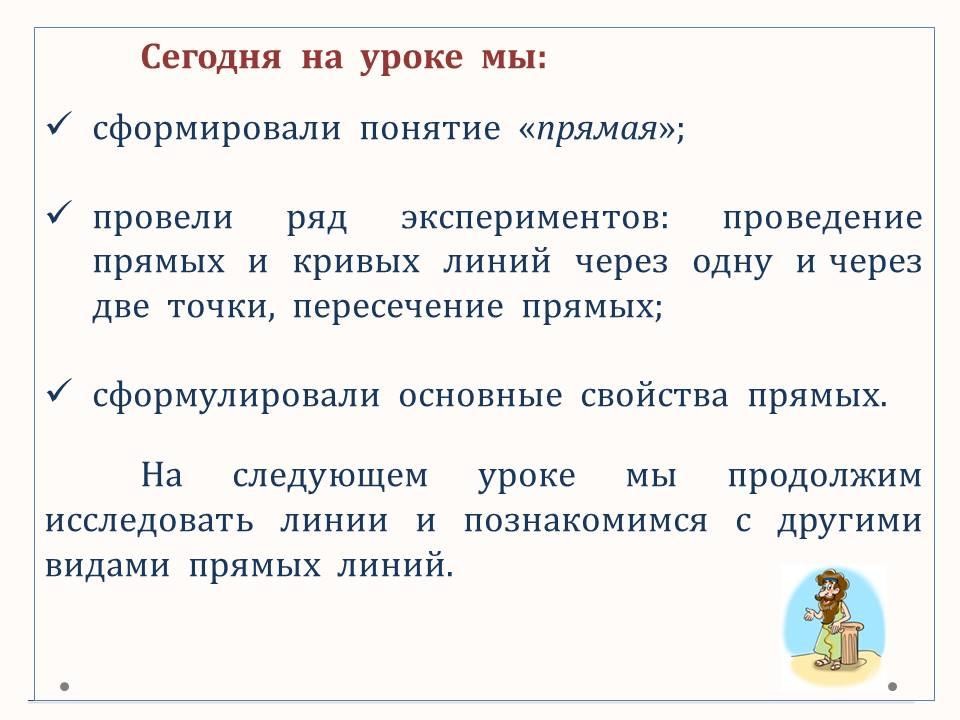 Сегодня на уроке мы:

✓ сформировали понятие «прямая»;

✓ провели ряд экспериментов: проведение прямых и кривых линий через одну и через две точки, пересечение прямых;

✓ сформулировали основные свойства прямых.

На следующем уроке мы продолжим исследовать линии и познакомимся с другими видами прямых линий.